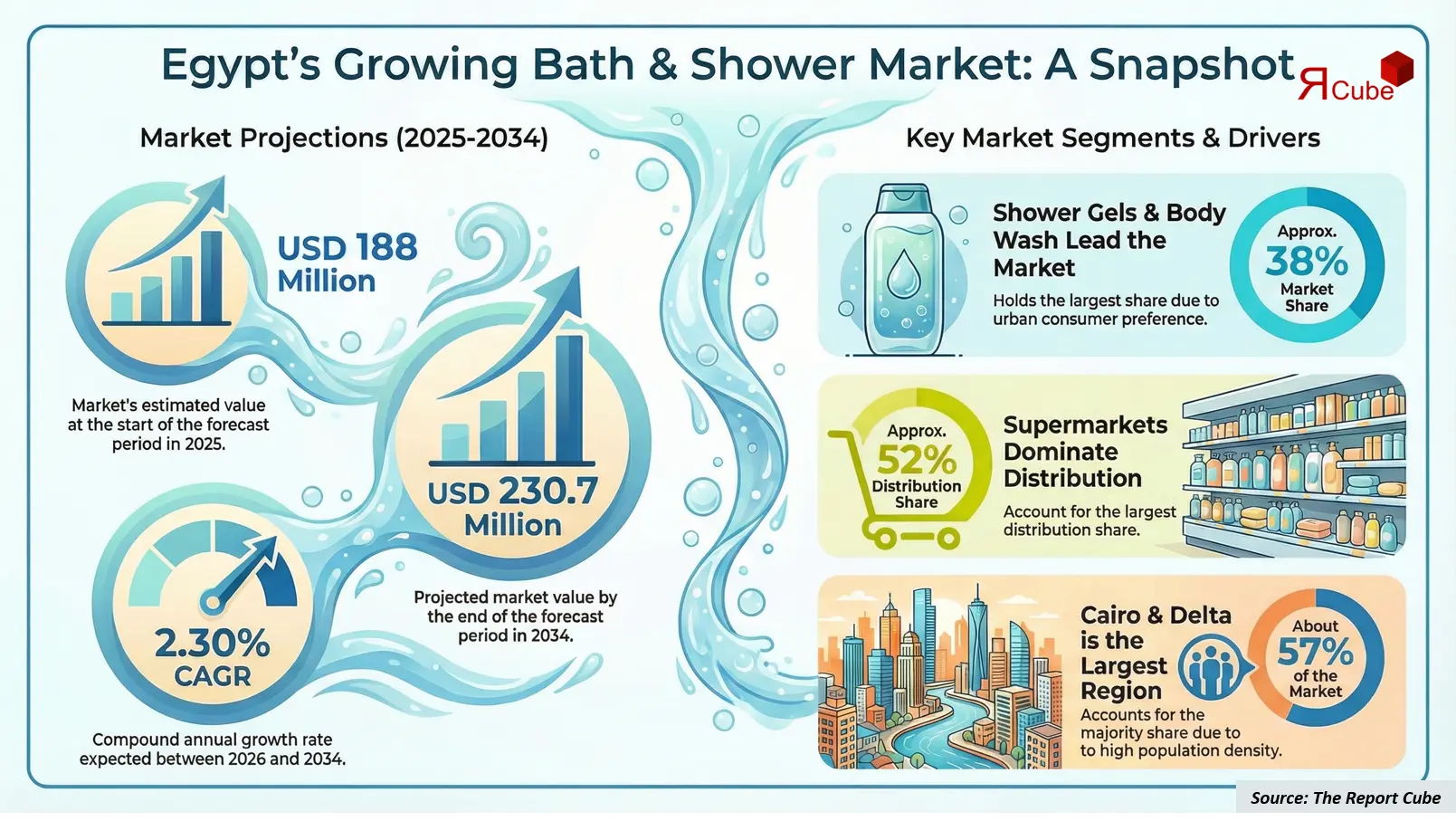 Egypt's Growing Bath & Shower Market: A Snapshot

ЯCube

Market Projections (2025-2034)

USD 188 Million

Market's estimated value at the start of the forecast period in 2025.

USD 230.7 Million

Projected market value by the end of the forecast period in 2034.

2.30% CAGR

Compound annual growth rate expected between 2026 and 2034.

Key Market Segments & Drivers

Shower Gels & Body Wash Lead the Market

Holds the largest share due to urban consumer preference.

Approx. 38% Market Share

Approx. 52% Distribution Share

Supermarkets Dominate Distribution

Account for the largest distribution share.

Cairo & Delta is the Largest Region

Accounts for the majority share due to to high population density.

About 57% of the Market

Source: The Report Cube